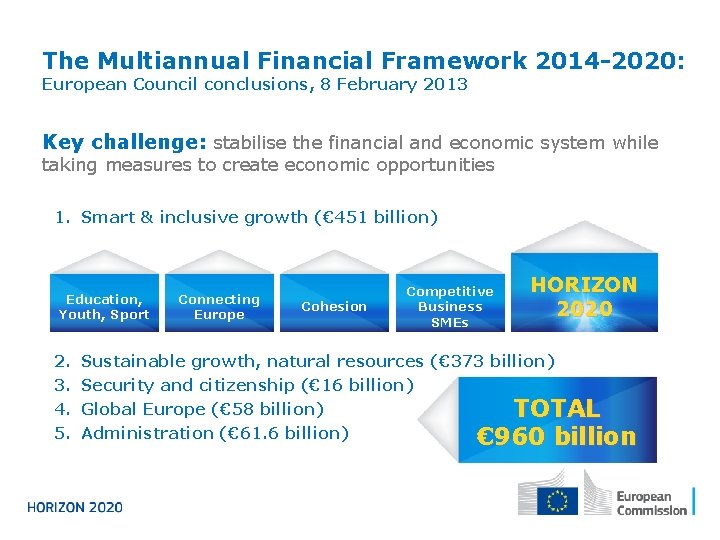 The Multiannual Financial Framework 2014-2020:
European Council conclusions, 8 February 2013

Key challenge: stabilise the financial and economic system while taking measures to create economic opportunities

1. Smart & inclusive growth (€451 billion)

Education, Youth, Sport

Connecting Europe

Cohesion

Competitive Business SMEs

HORIZON 2020

2. Sustainable growth, natural resources (€373 billion)
3. Security and citizenship (€16 billion)
4. Global Europe (€58 billion)
5. Administration (€61.6 billion)

TOTAL €960 billion

HORIZON 2020

European Commission